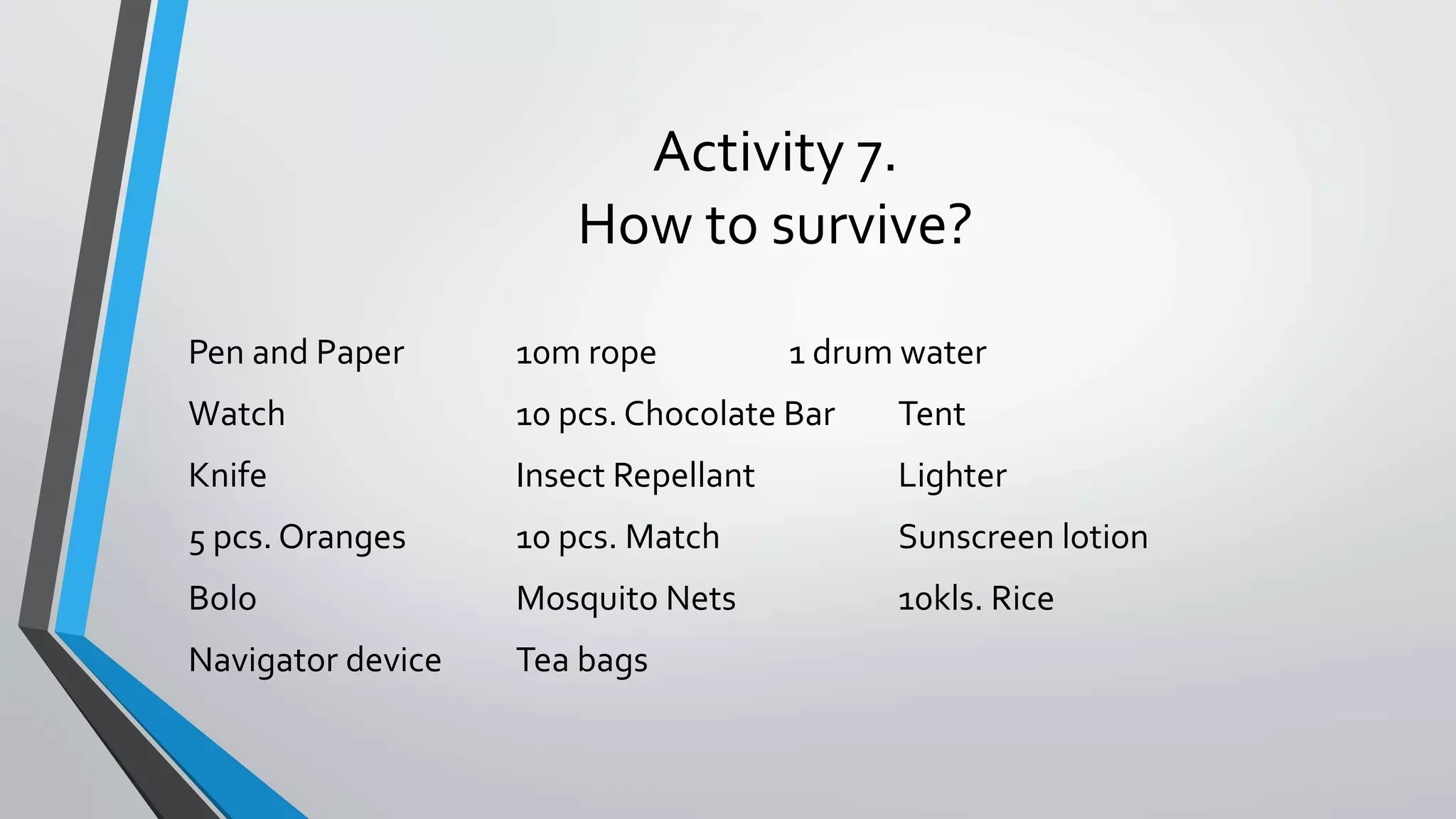 Activity 7.
How to survive?

Pen and Paper
Watch
Knife
5 pcs. Oranges
Bolo
Navigator device

10m rope
10 pcs. Chocolate Bar
Insect Repellant
10 pcs. Match
Mosquito Nets
Tea bags

1 drum water
Tent
Lighter
Sunscreen lotion
10kls. Rice